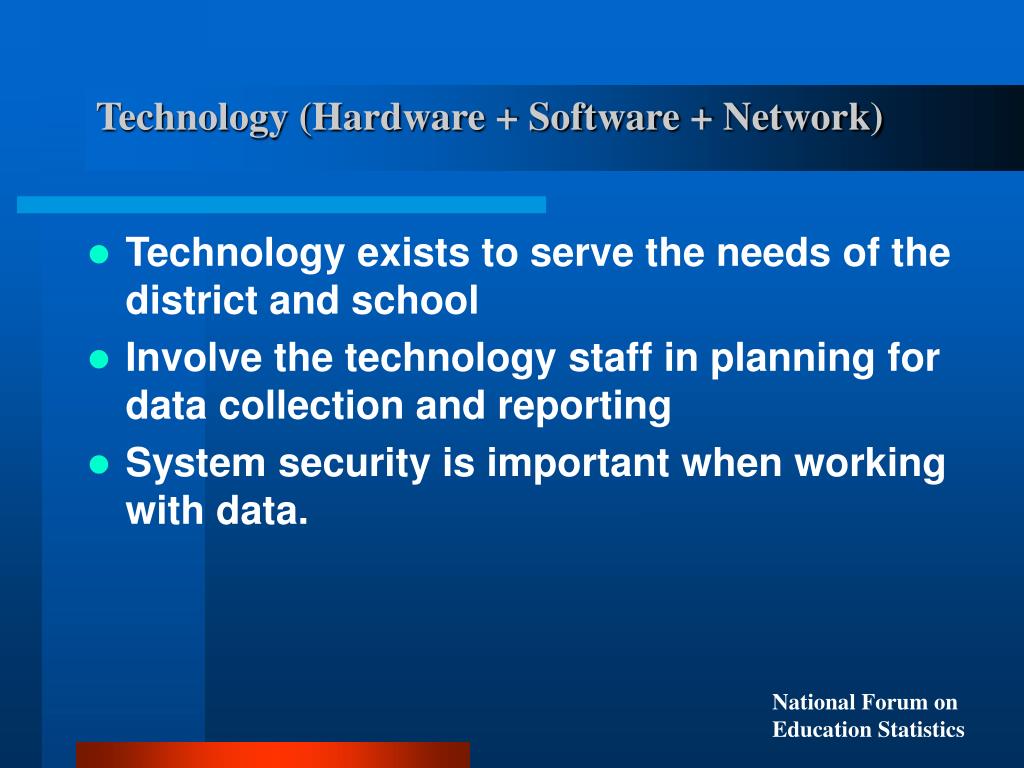 Technology (Hardware + Software + Network)

- Technology exists to serve the needs of the district and school
- Involve the technology staff in planning for data collection and reporting
- System security is important when working with data.

National Forum on Education Statistics